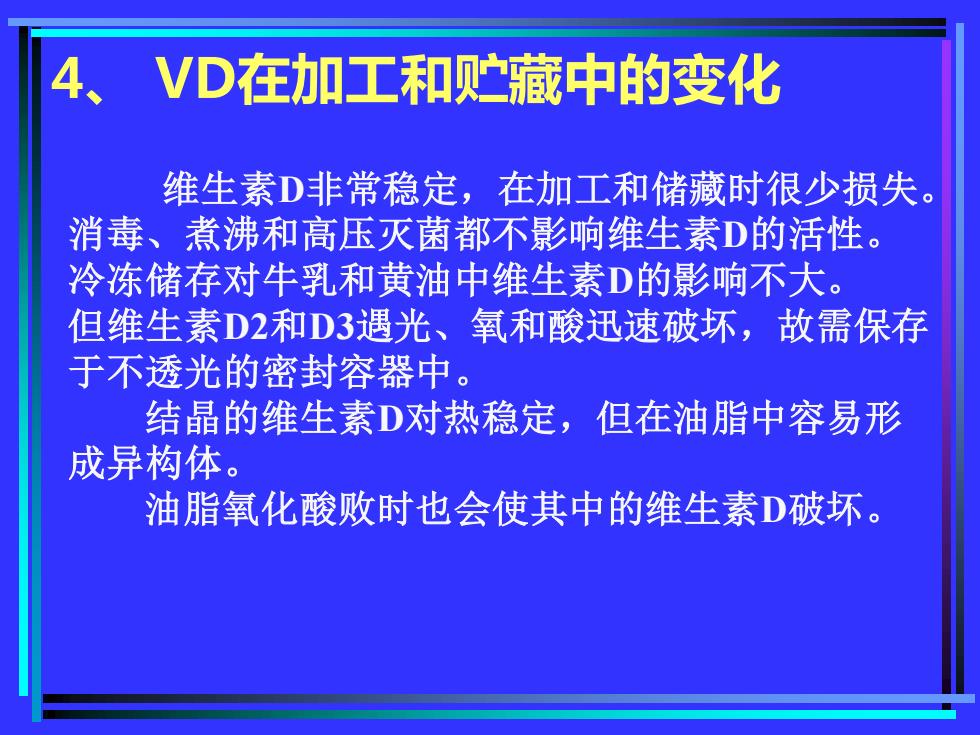 4、 VD在加工和贮藏中的变化

维生素D非常稳定，在加工和储藏时很少损失。消毒、煮沸和高压灭菌都不影响维生素D的活性。冷冻储存对牛乳和黄油中维生素D的影响不大。但维生素D2和D3遇光、氧和酸迅速破坏，故需保存于不透光的密封容器中。

结晶的维生素D对热稳定，但在油脂中容易形成异构体。

油脂氧化酸败时也会使其中的维生素D破坏。